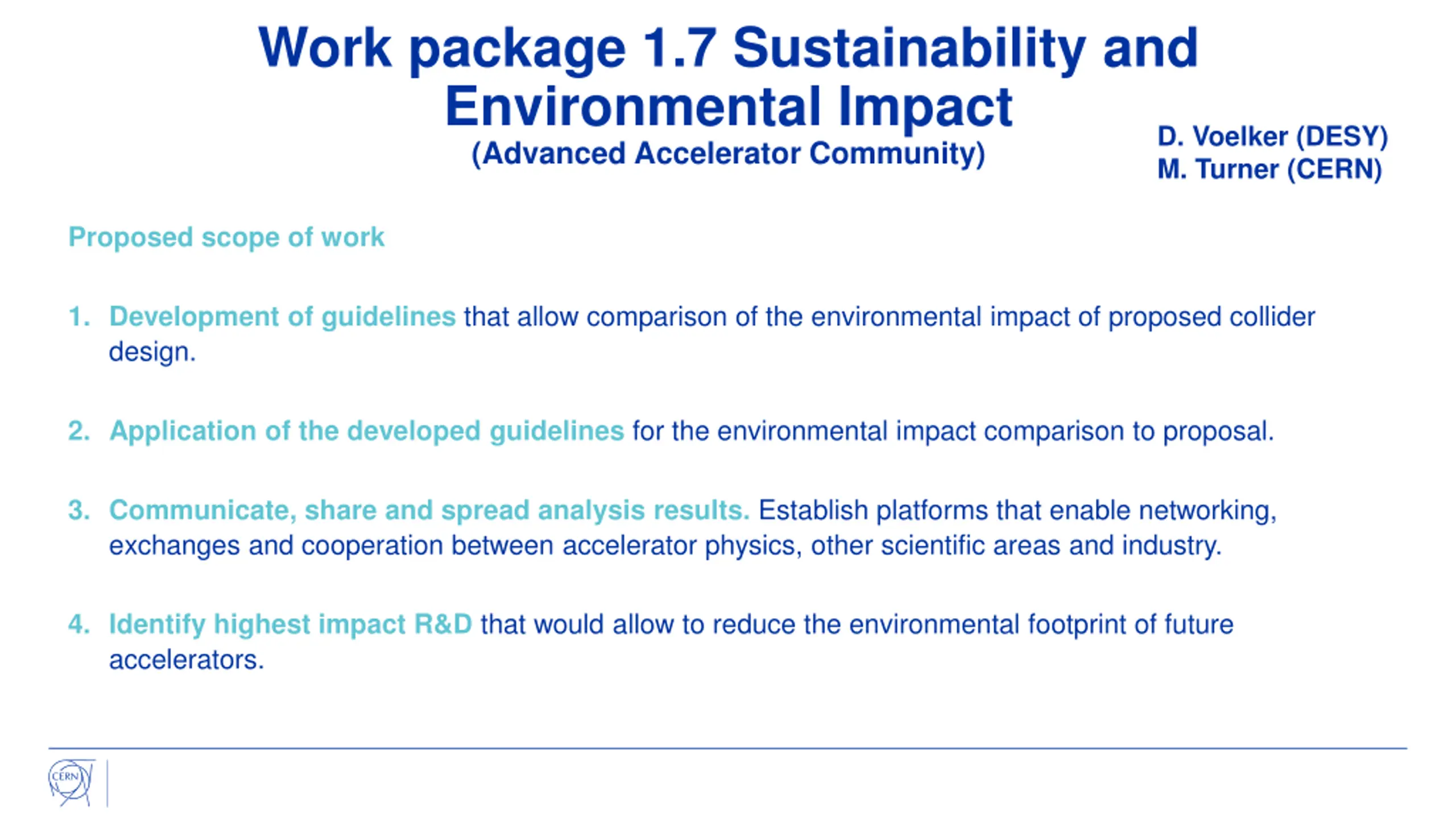 Work package 1.7 Sustainability and Environmental Impact
(Advanced Accelerator Community)

D. Voelker (DESY)
M. Turner (CERN)

Proposed scope of work

1. Development of guidelines that allow comparison of the environmental impact of proposed collider design.

2. Application of the developed guidelines for the environmental impact comparison to proposal.

3. Communicate, share and spread analysis results. Establish platforms that enable networking, exchanges and cooperation between accelerator physics, other scientific areas and industry.

4. Identify highest impact R&D that would allow to reduce the environmental footprint of future accelerators.

CERN